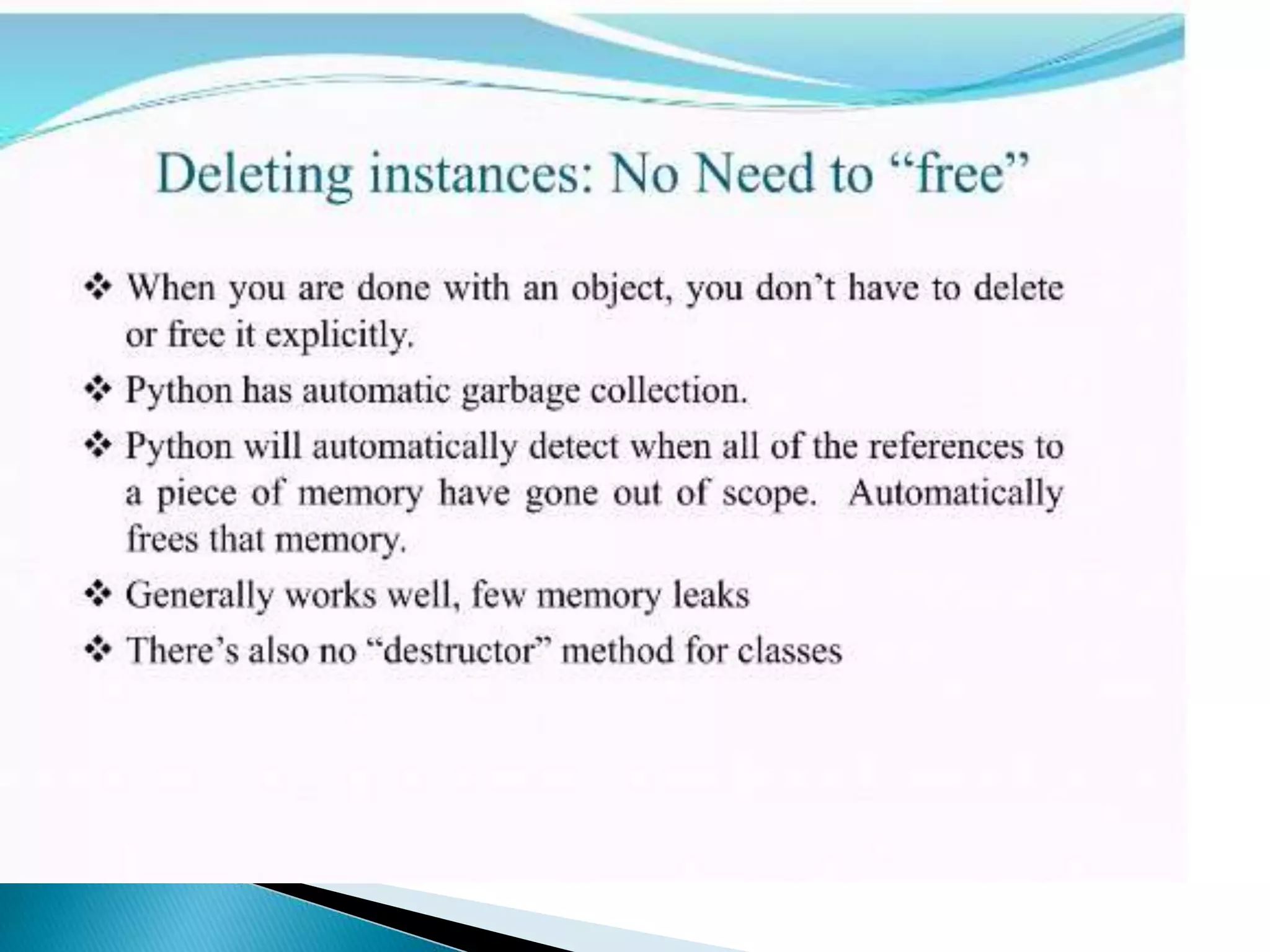 Deleting instances: No Need to “free”

❖ When you are done with an object, you don’t have to delete or free it explicitly.

❖ Python has automatic garbage collection.

❖ Python will automatically detect when all of the references to a piece of memory have gone out of scope. Automatically frees that memory.

❖ Generally works well, few memory leaks

❖ There’s also no “destructor” method for classes